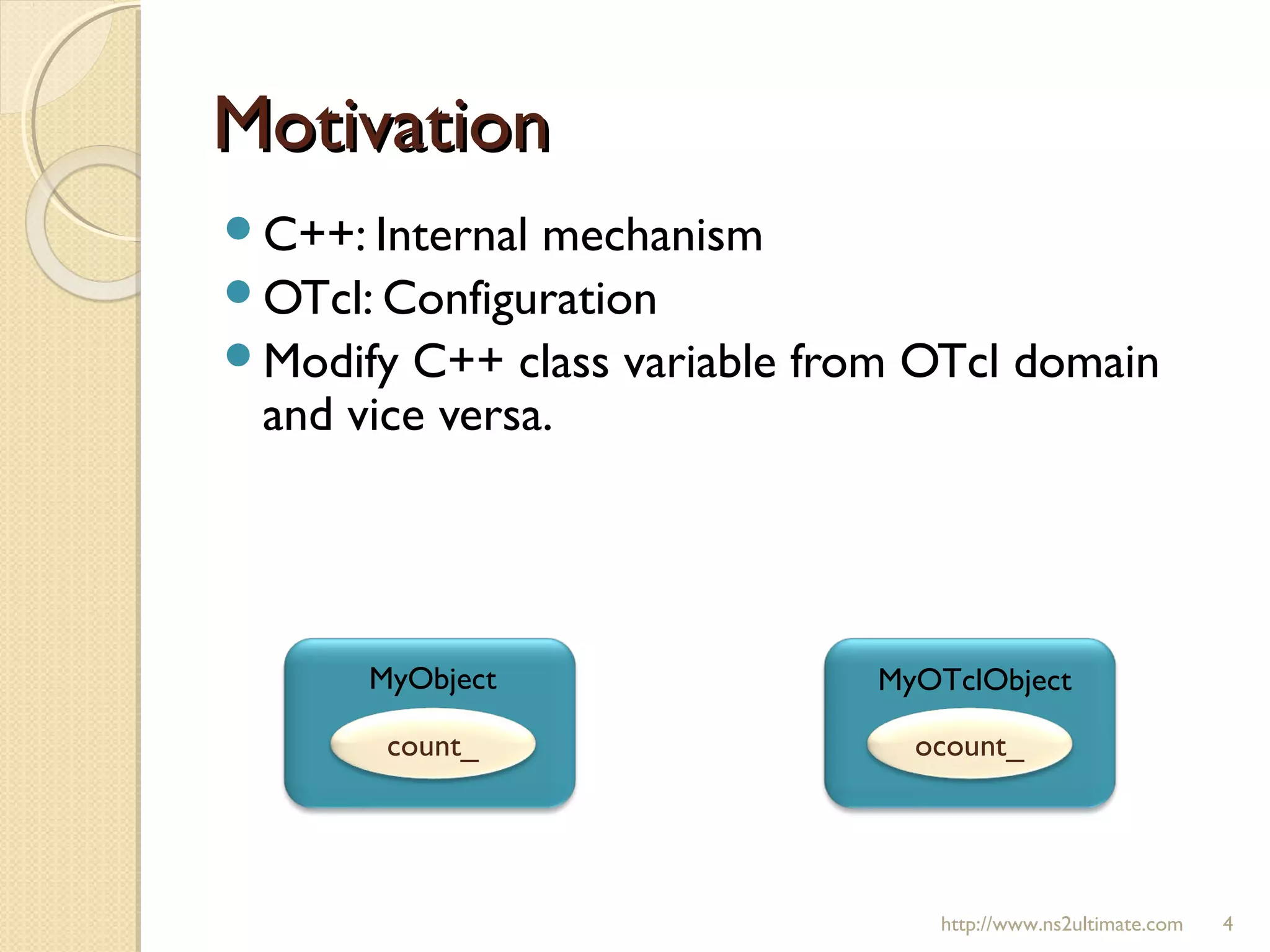 Motivation

- C++: Internal mechanism
- OTcl: Configuration
- Modify C++ class variable from OTcl domain and vice versa.

MyObject

count_

MyOTclObject

ocount_

http://www.ns2ultimate.com 4